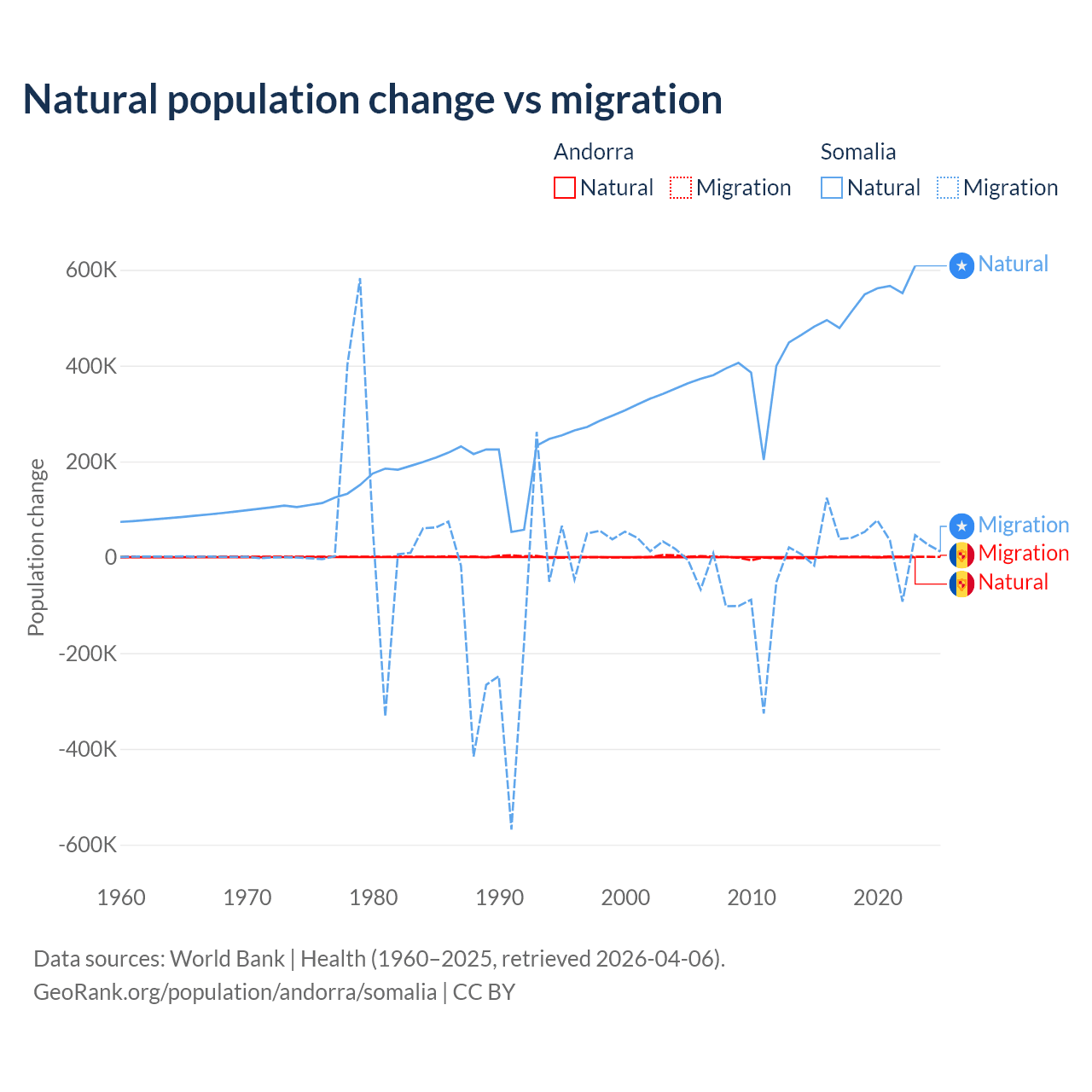 Natural population change vs migration

Andorra
Natural Migration

Somalia
Natural Migration

Population change

600K
400K
200K
0
-200K
-400K
-600K

1960 1970 1980 1990 2000 2010 2020

Natural
Migration
Migration
Natural

Data sources: World Bank | Health (1960–2025, retrieved 2026-04-06).
GeoRank.org/population/andorra/somalia | CC BY